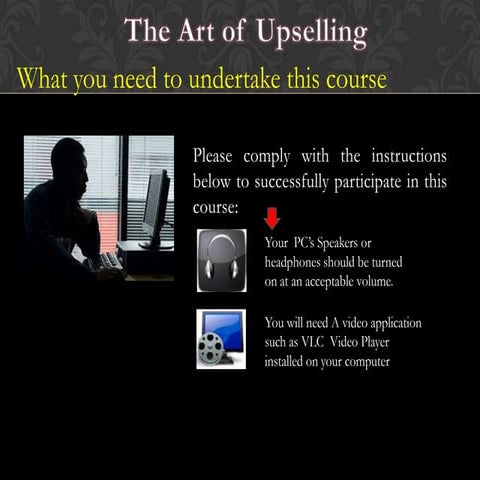 The Art of Upselling

What you need to undertake this course

Please comply with the instructions below to successfully participate in this course:

Your PC's Speakers or headphones should be turned on at an acceptable volume.

You will need A video application such as VLC Video Player installed on your computer